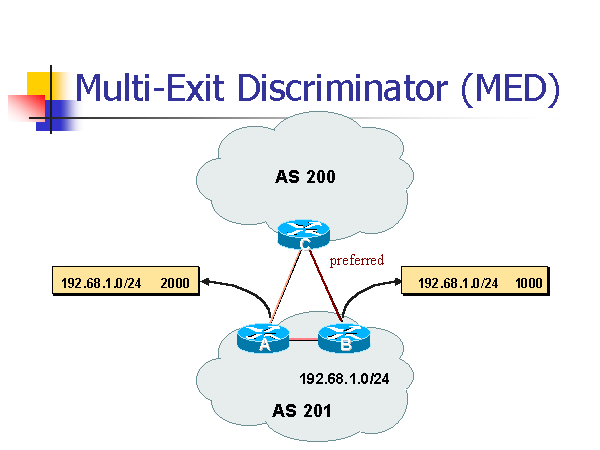 Multi-Exit Discriminator (MED)

AS 200

C

preferred

192.68.1.0/24 2000

192.68.1.0/24 1000

A

B

192.68.1.0/24

AS 201